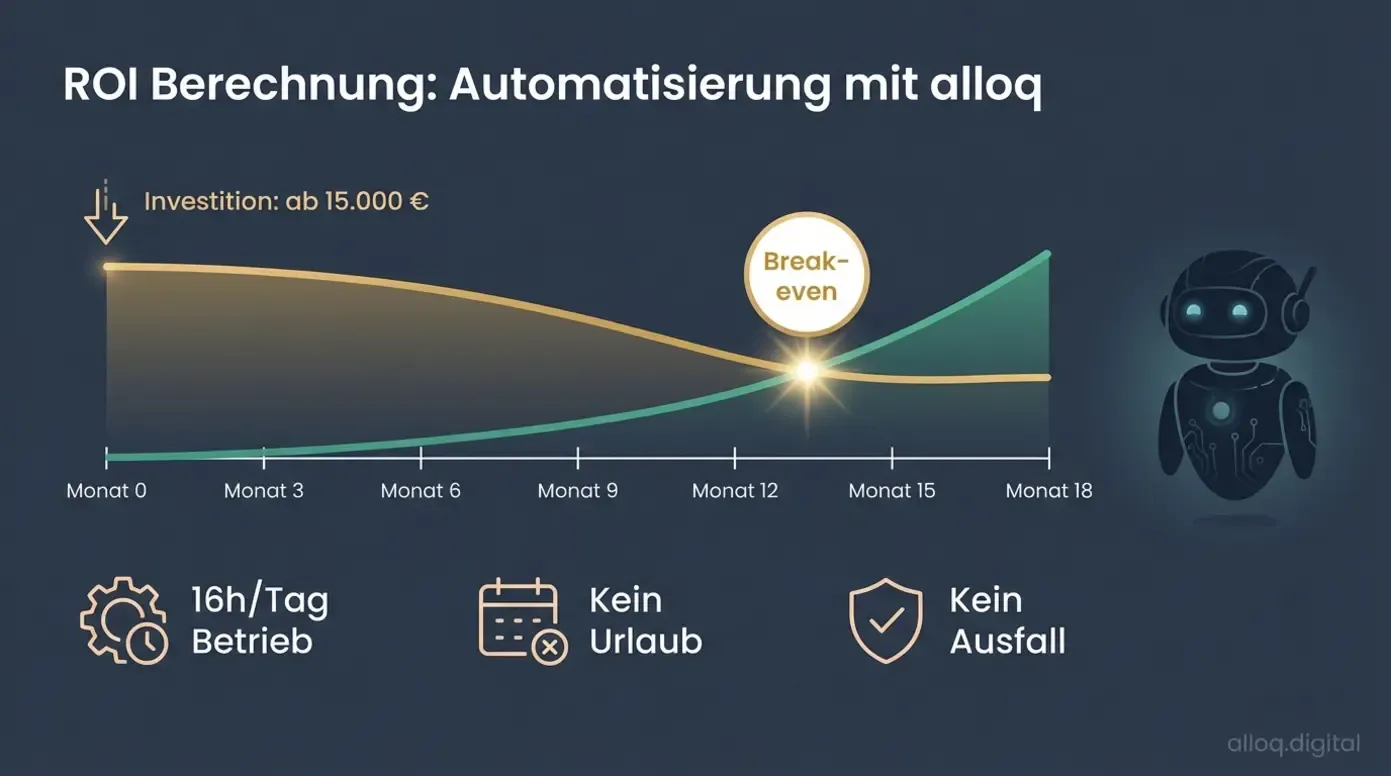 ROI Berechnung: Automatisierung mit alloq

Investition: ab 15.000 €

Break-even

Monat 0
Monat 3
Monat 6
Monat 9
Monat 12
Monat 15
Monat 18

16h/Tag Betrieb

Kein Urlaub

Kein Ausfall

alloq.digital